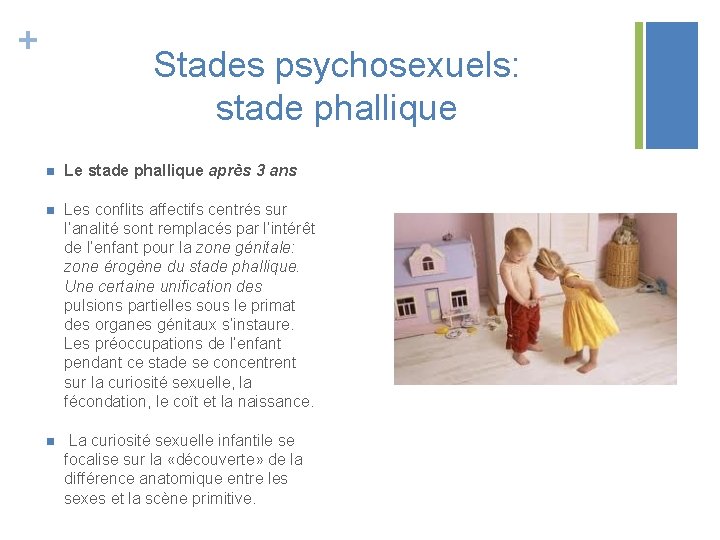 +

Stades psychosexuels: stade phallique

Le stade phallique après 3 ans

Les conflits affectifs centrés sur l'analité sont remplacés par l'intérêt de l'enfant pour la zone génitale: zone érogène du stade phallique. Une certaine unification des pulsions partielles sous le primat des organes génitaux s'instaure. Les préoccupations de l'enfant pendant ce stade se concentrent sur la curiosité sexuelle, la fécondation, le coït et la naissance.

La curiosité sexuelle infantile se focalise sur la «découverte» de la différence anatomique entre les sexes et la scène primitive.